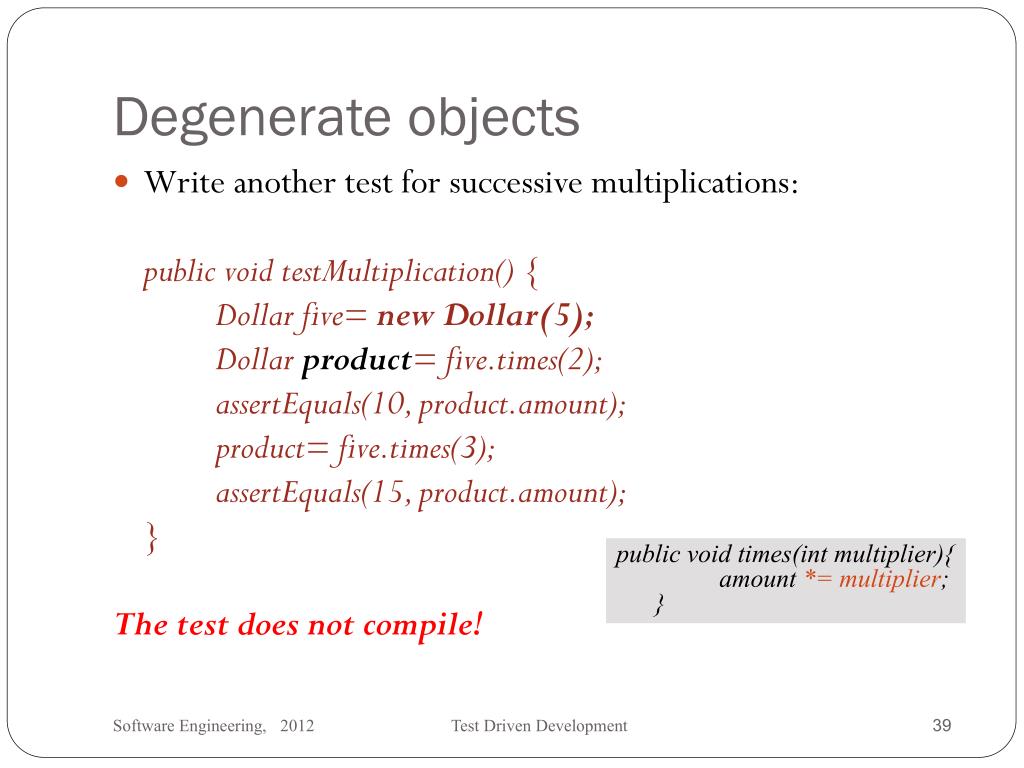 Degenerate objects

Write another test for successive multiplications:

public void testMultiplication() {
Dollar five= new Dollar(5);
Dollar product= five.times(2);
assertEquals(10, product.amount);
product= five.times(3);
assertEquals(15, product.amount);
}

public void times(int multiplier){
amount *= multiplier;
}

The test does not compile!

Software Engineering, 2012

Test Driven Development

39